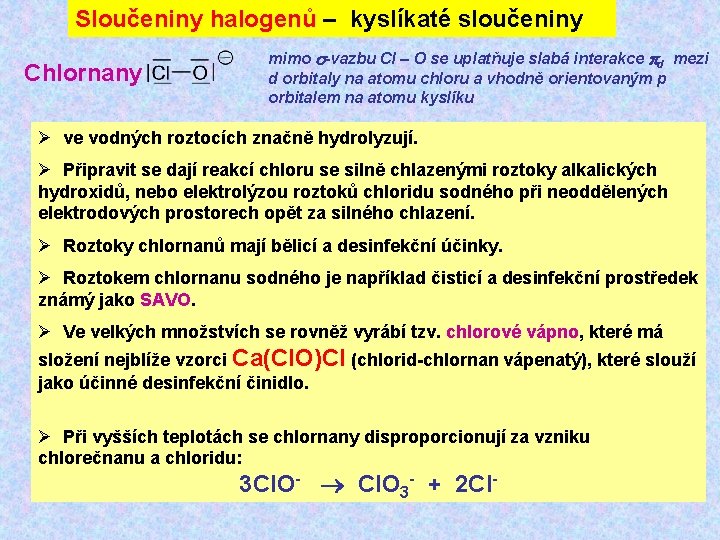 Sloučeniny halogenů – kyslíkaté sloučeniny

Chlornany $|\overline{\underline{Cl}}-\overline{\underline{O}}|^{\ominus}$

mimo $\sigma$-vazbu Cl – O se uplatňuje slabá interakce $\pi_d$ mezi d orbitaly na atomu chloru a vhodně orientovaným p orbitalem na atomu kyslíku

➢ ve vodných roztocích značně hydrolyzují.

➢ Připravit se dají reakcí chloru se silně chlazenými roztoky alkalických hydroxidů, nebo elektrolýzou roztoků chloridu sodného při neoddělených elektrodových prostorech opět za silného chlazení.

➢ Roztoky chlornanů mají bělicí a desinfekční účinky.

➢ Roztokem chlornanu sodného je například čisticí a desinfekční prostředek známý jako SAVO.

➢ Ve velkých množstvích se rovněž vyrábí tzv. chlorové vápno, které má složení nejblíže vzorci Ca(ClO)Cl (chlorid-chlornan vápenatý), které slouží jako účinné desinfekční činidlo.

➢ Při vyšších teplotách se chlornany disproporcionují za vzniku chlorečnanu a chloridu:

$3ClO^- \rightarrow ClO_3^- + 2Cl^-$